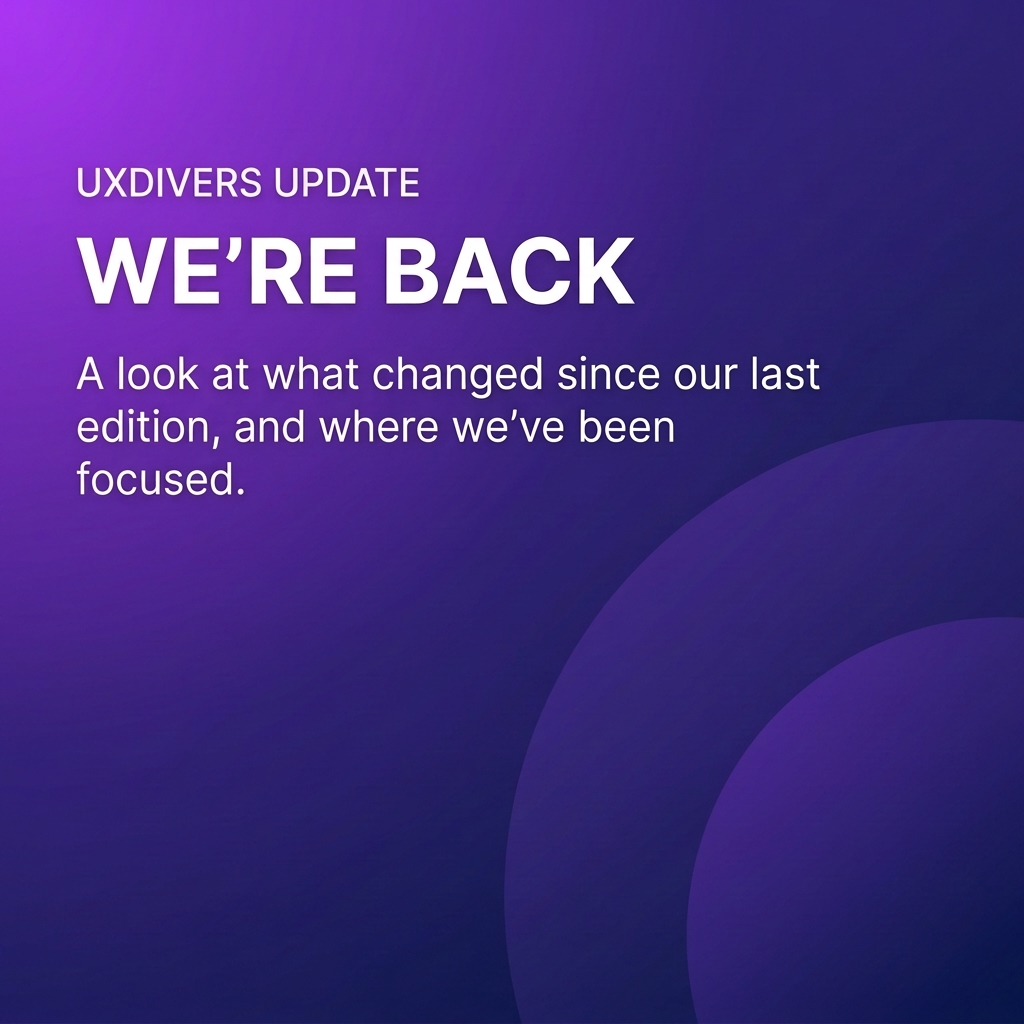 UXDIVERS UPDATE

WE’RE BACK

A look at what changed since our last edition, and where we’ve been focused.